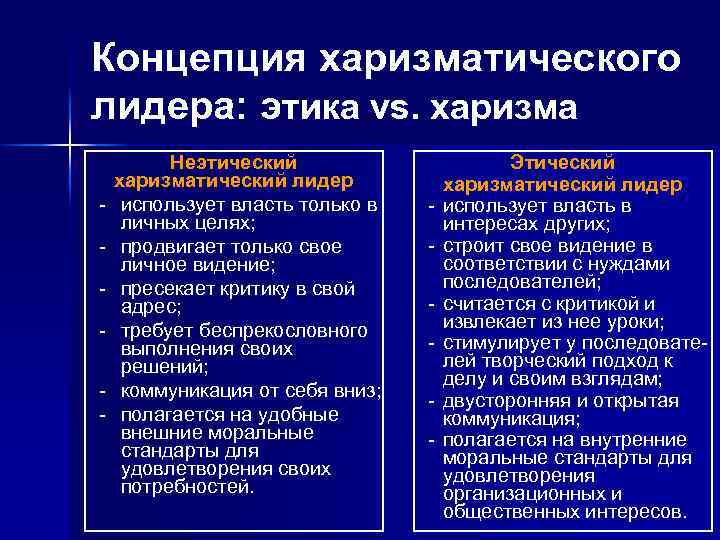 Концепция харизматического лидера: этика vs. харизма

Неэтический харизматический лидер
- использует власть только в личных целях;
- продвигает только свое личное видение;
- пресекает критику в свой адрес;
- требует беспрекословного выполнения своих решений;
- коммуникация от себя вниз;
- полагается на удобные внешние моральные стандарты для удовлетворения своих потребностей.

Этический харизматический лидер
- использует власть в интересах других;
- строит свое видение в соответствии с нуждами последователей;
- считается с критикой и извлекает из нее уроки;
- стимулирует у последователей творческий подход к делу и своим взглядам;
- двусторонняя и открытая коммуникация;
- полагается на внутренние моральные стандарты для удовлетворения организационных и общественных интересов.